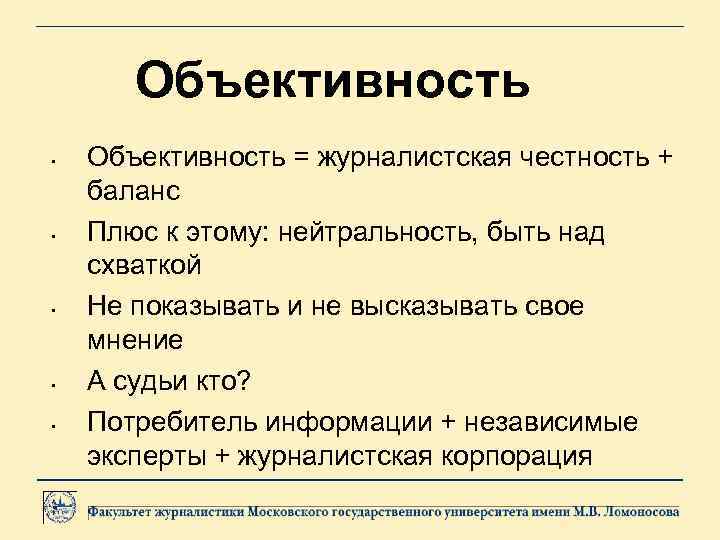 Объективность

- Объективность = журналистская честность + баланс
- Плюс к этому: нейтральность, быть над схваткой
- Не показывать и не высказывать свое мнение
- А судьи кто?
- Потребитель информации + независимые эксперты + журналистская корпорация

Факультет журналистики Московского государственного университета имени М.В. Ломоносова